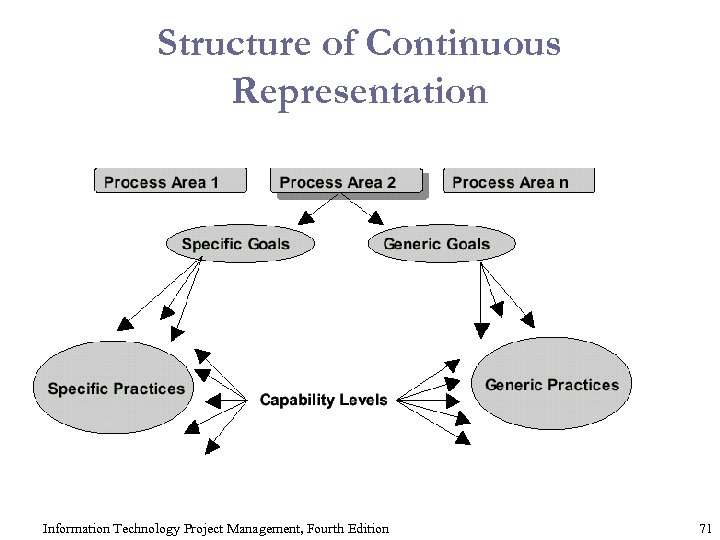 Structure of Continuous Representation

Process Area 1

Process Area 2

Process Area n

Specific Goals

Generic Goals

Specific Practices

Capability Levels

Generic Practices

Information Technology Project Management, Fourth Edition

71